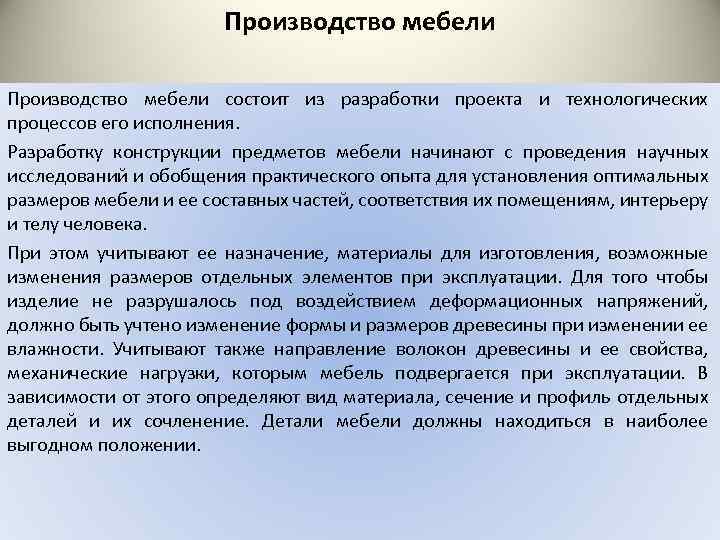 Производство мебели

Производство мебели состоит из разработки проекта и технологических процессов его исполнения.

Разработку конструкции предметов мебели начинают с проведения научных исследований и обобщения практического опыта для установления оптимальных размеров мебели и ее составных частей, соответствия их помещениям, интерьеру и телу человека.

При этом учитывают ее назначение, материалы для изготовления, возможные изменения размеров отдельных элементов при эксплуатации. Для того чтобы изделие не разрушалось под воздействием деформационных напряжений, должно быть учтено изменение формы и размеров древесины при изменении ее влажности. Учитывают также направление волокон древесины и ее свойства, механические нагрузки, которым мебель подвергается при эксплуатации. В зависимости от этого определяют вид материала, сечение и профиль отдельных деталей и их сочленение. Детали мебели должны находиться в наиболее выгодном положении.